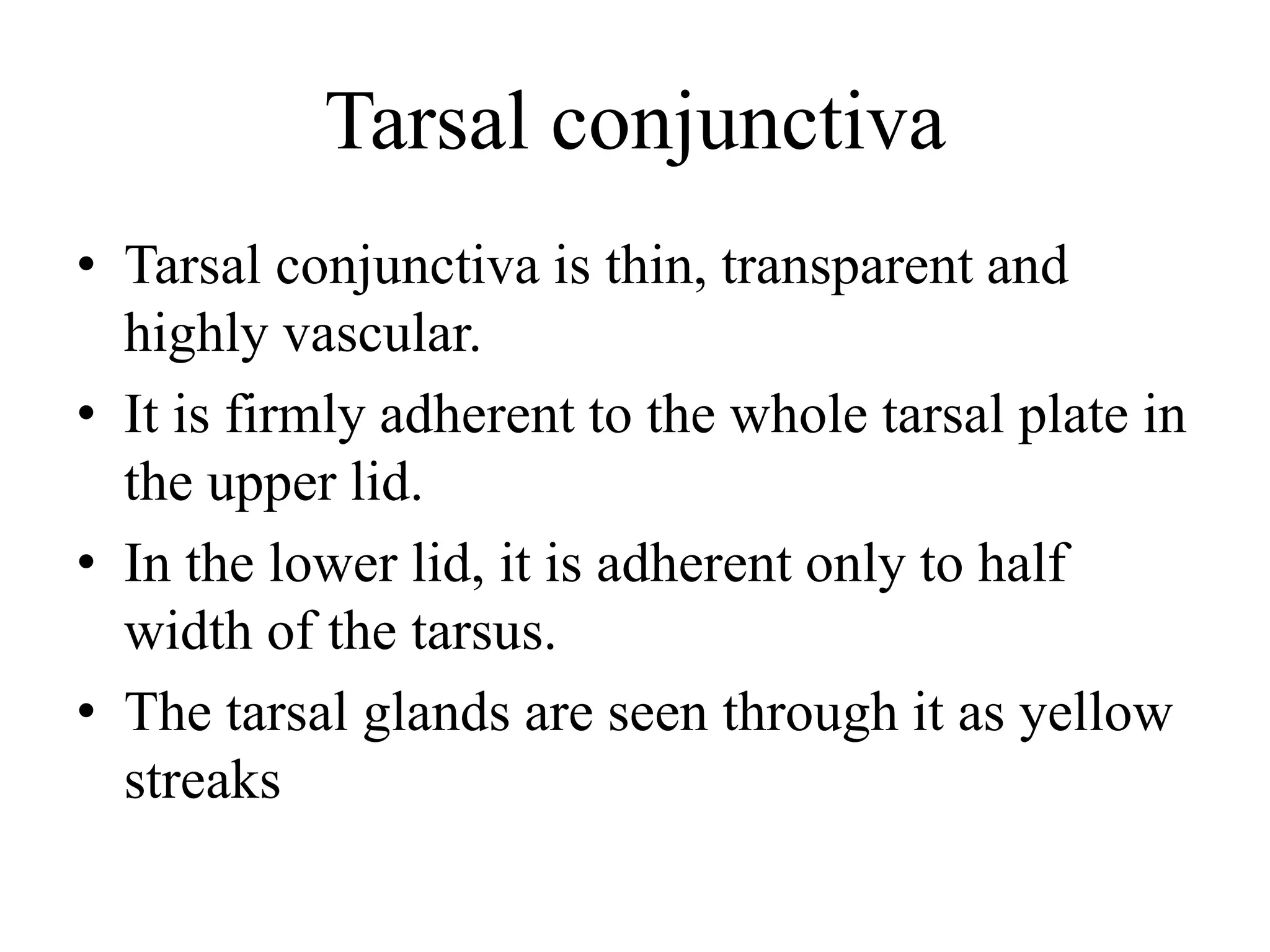 Tarsal conjunctiva

• Tarsal conjunctiva is thin, transparent and highly vascular.
• It is firmly adherent to the whole tarsal plate in the upper lid.
• In the lower lid, it is adherent only to half width of the tarsus.
• The tarsal glands are seen through it as yellow streaks